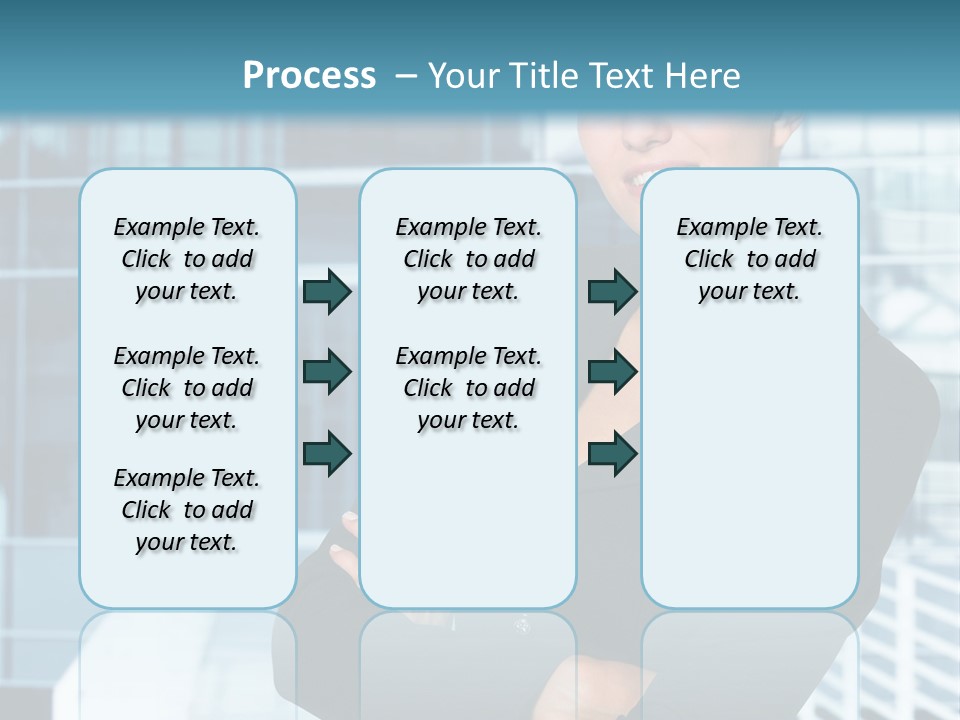 Process – Your Title Text Here

Example Text. Click to add your text.

Example Text. Click to add your text.

Example Text. Click to add your text.

Example Text. Click to add your text.

Example Text. Click to add your text.

Example Text. Click to add your text.